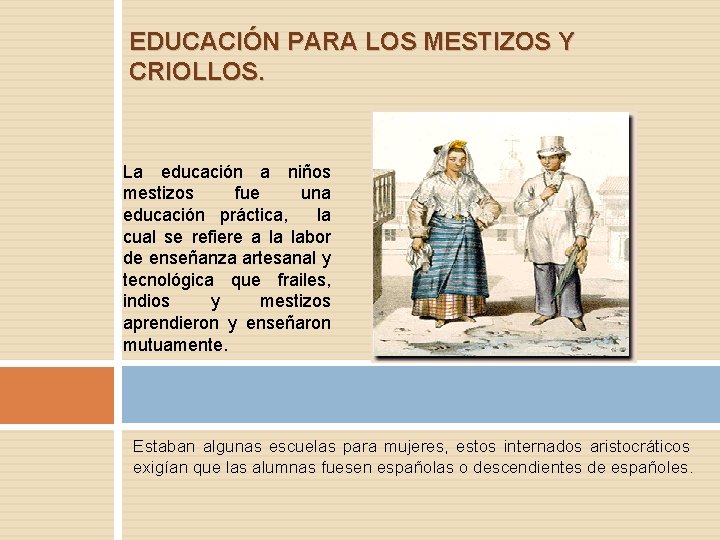 EDUCACIÓN PARA LOS MESTIZOS Y CRIOLLOS.

La educación a niños mestizos fue una educación práctica, la cual se refiere a la labor de enseñanza artesanal y tecnológica que frailes, indios y mestizos aprendieron y enseñaron mutuamente.

Estaban algunas escuelas para mujeres, estos internados aristocráticos exigían que las alumnas fuesen españolas o descendientes de españoles.